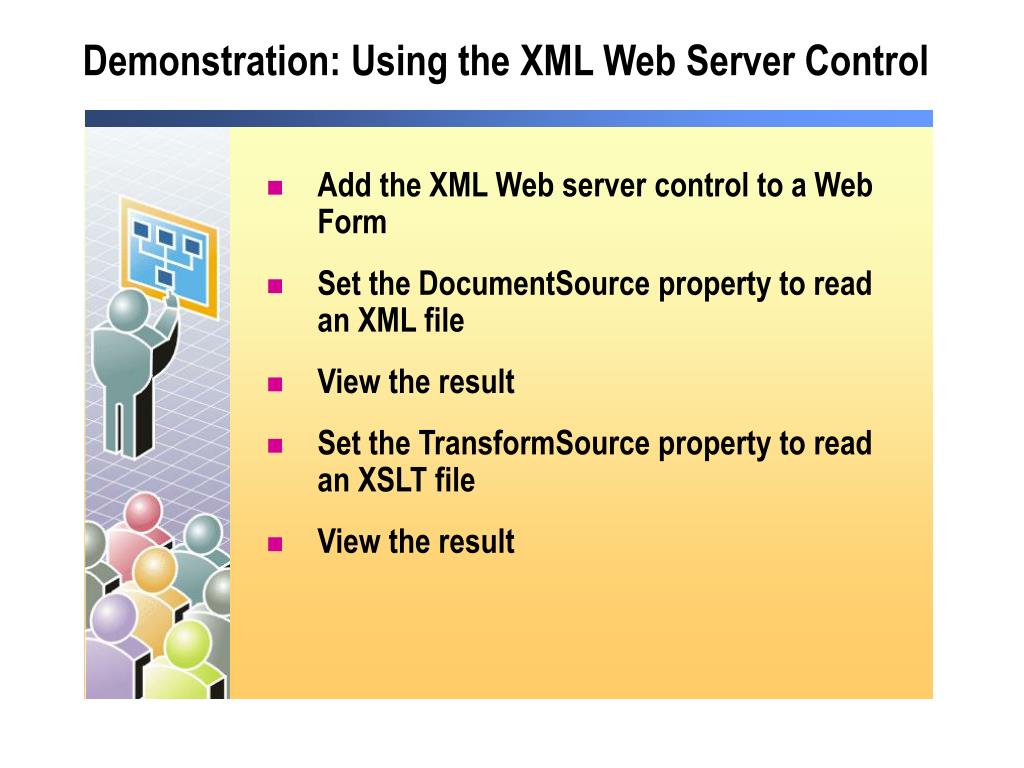 Demonstration: Using the XML Web Server Control

- Add the XML Web server control to a Web Form
- Set the DocumentSource property to read an XML file
- View the result
- Set the TransformSource property to read an XSLT file
- View the result